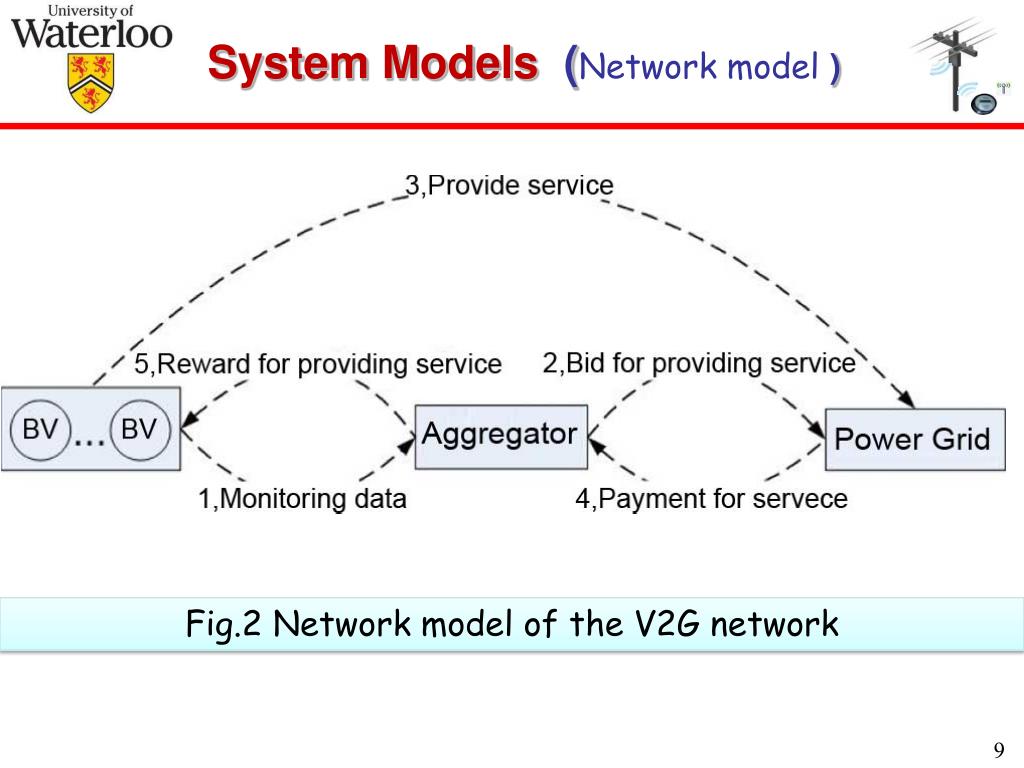 University of Waterloo

System Models (Network model )

3,Provide service

5,Reward for providing service

2,Bid for providing service

BV ... BV

Aggregator

Power Grid

1,Monitoring data

4,Payment for servece

Fig.2 Network model of the V2G network

9